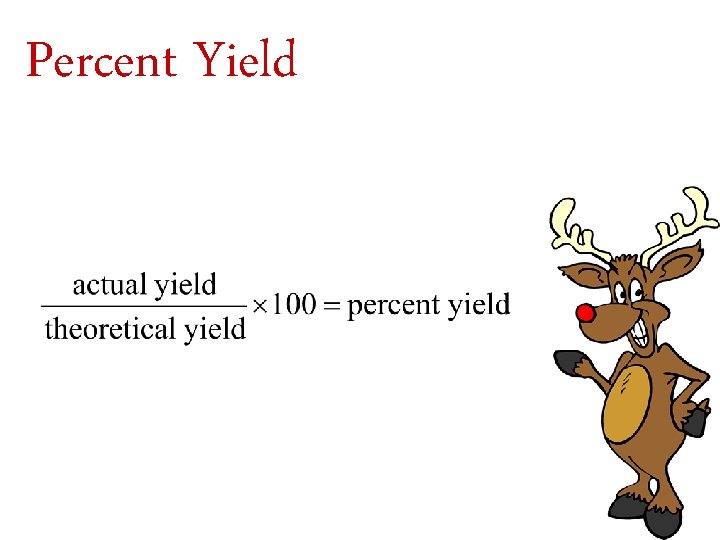 Percent Yield

$\frac{\text{actual yield}}{\text{theoretical yield}} \times 100 = \text{percent yield}$